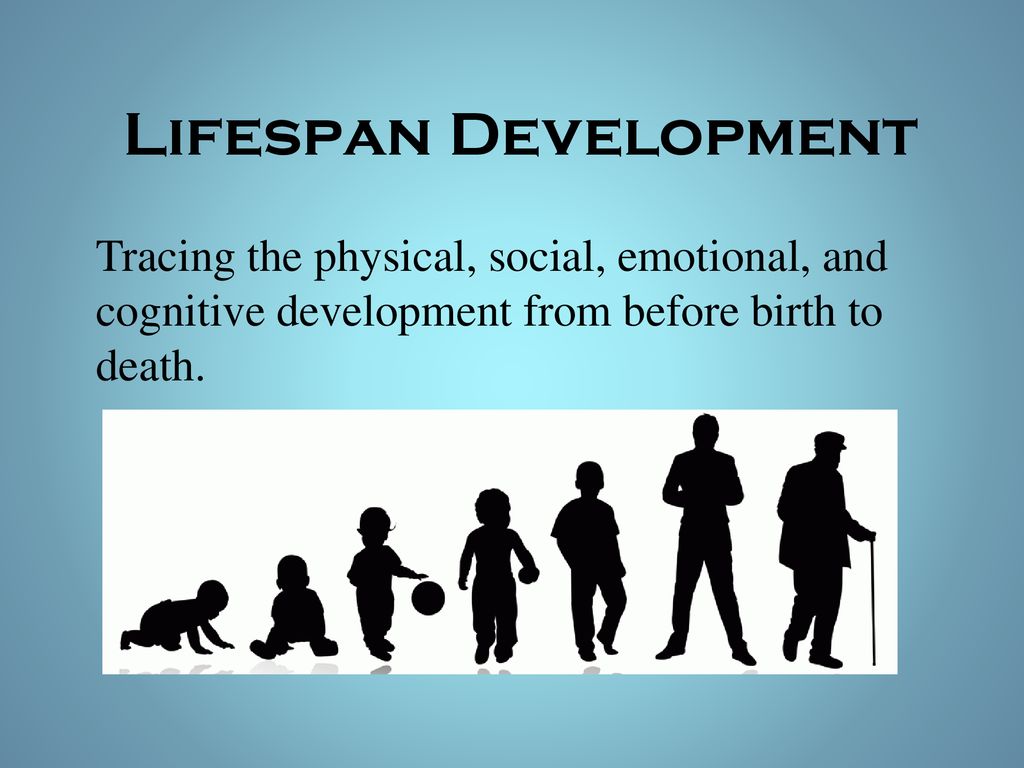 Lifespan Development

Tracing the physical, social, emotional, and cognitive development from before birth to death.